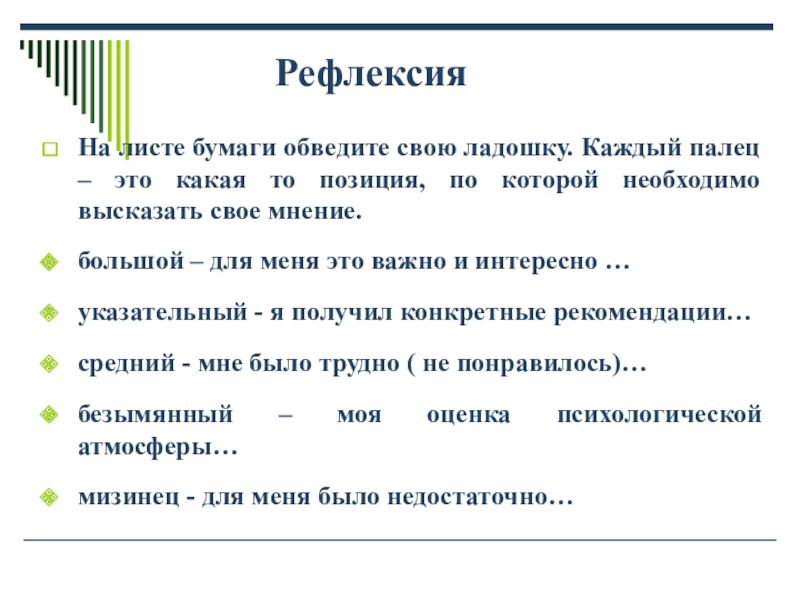 Рефлексия

На листе бумаги обведите свою ладошку. Каждый палец – это какая то позиция, по которой необходимо высказать свое мнение.

большой – для меня это важно и интересно …

указательный - я получил конкретные рекомендации…

средний - мне было трудно ( не понравилось)…

безымянный – моя оценка психологической атмосферы…

мизинец - для меня было недостаточно…